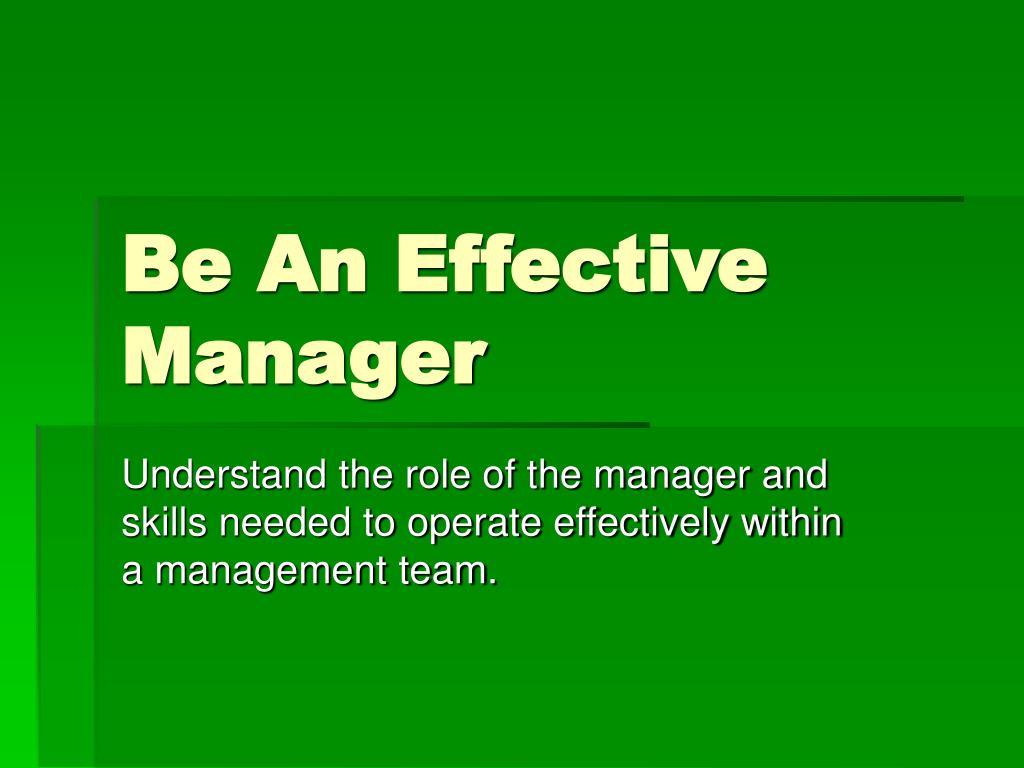 Be An Effective Manager

Understand the role of the manager and skills needed to operate effectively within a management team.